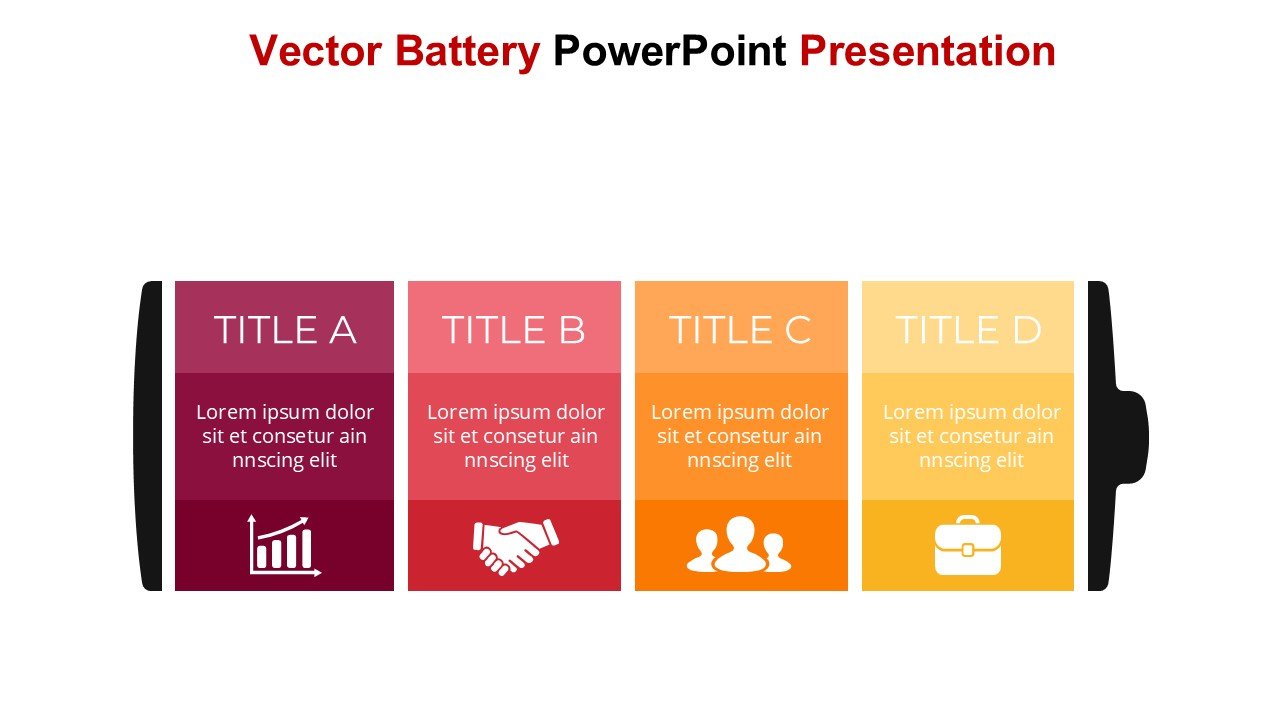 Vector Battery PowerPoint Presentation

TITLE A

Lorem ipsum dolor sit et consetur ain nnscing elit

TITLE B

Lorem ipsum dolor sit et consetur ain nnscing elit

TITLE C

Lorem ipsum dolor sit et consetur ain nnscing elit

TITLE D

Lorem ipsum dolor sit et consetur ain nnscing elit